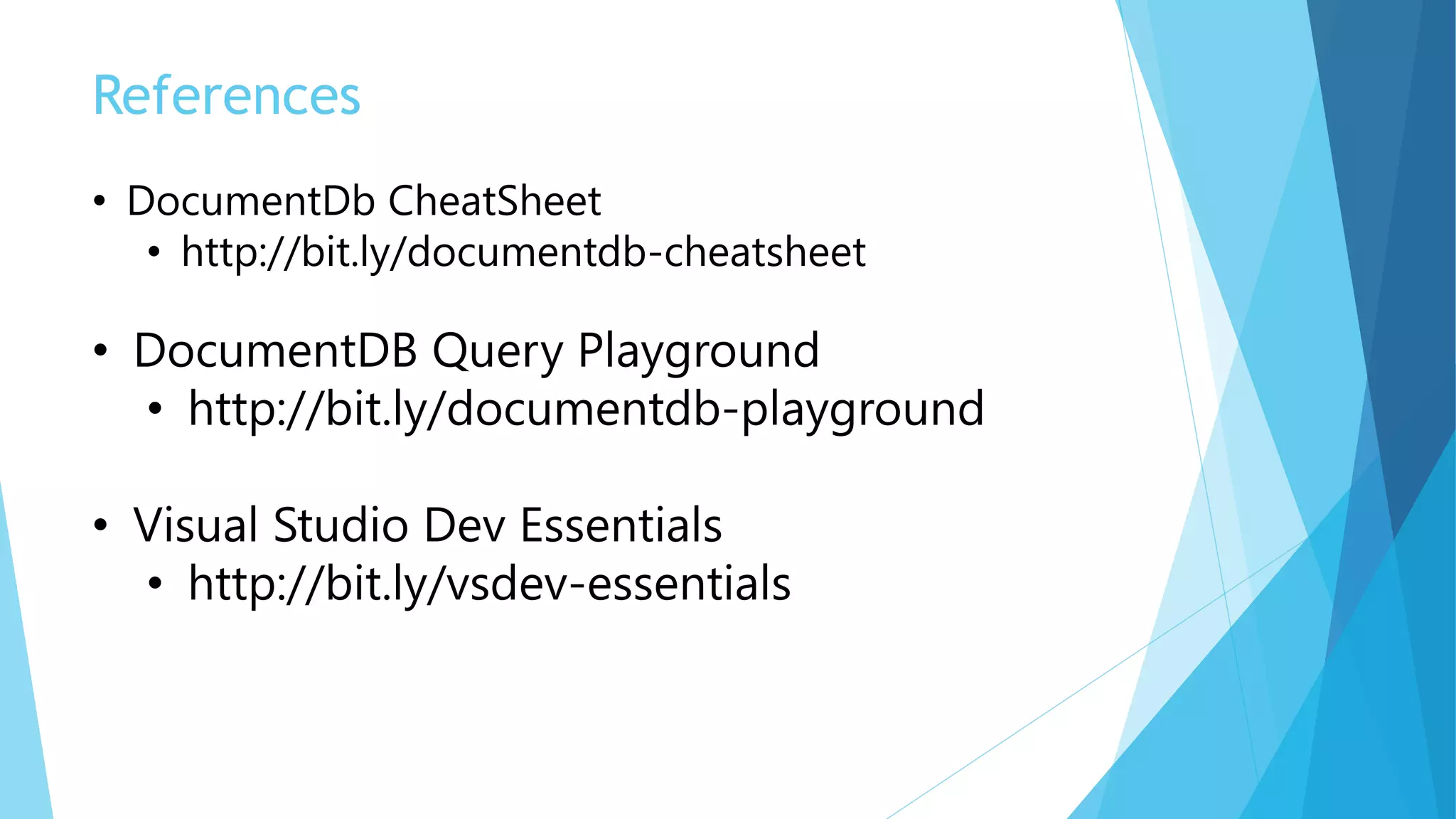 References

• DocumentDb CheatSheet
  • http://bit.ly/documentdb-cheatsheet

• DocumentDB Query Playground
  • http://bit.ly/documentdb-playground

• Visual Studio Dev Essentials
  • http://bit.ly/vsdev-essentials